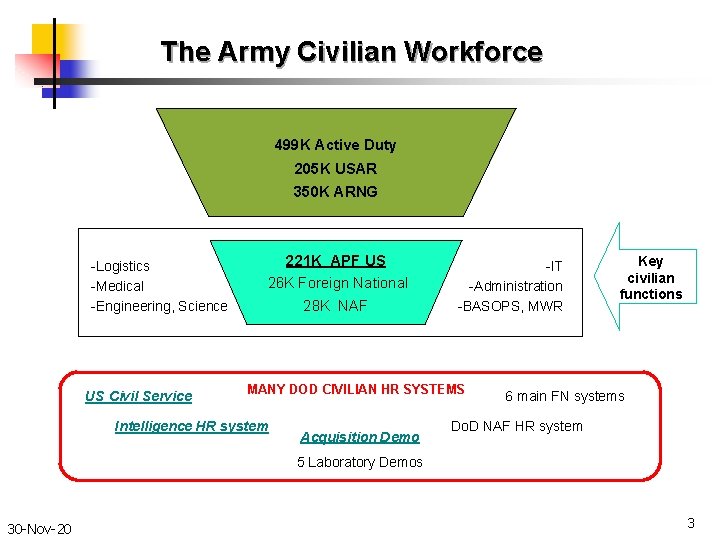 The Army Civilian Workforce

499K Active Duty
205K USAR
350K ARNG

-Logistics
-Medical
-Engineering, Science

221K APF US
26K Foreign National
28K NAF

-IT
-Administration
-BASOPS, MWR

Key civilian functions

MANY DOD CIVILIAN HR SYSTEMS

US Civil Service

6 main FN systems

Intelligence HR system

DoD NAF HR system

Acquisition Demo

5 Laboratory Demos

30-Nov-20

3